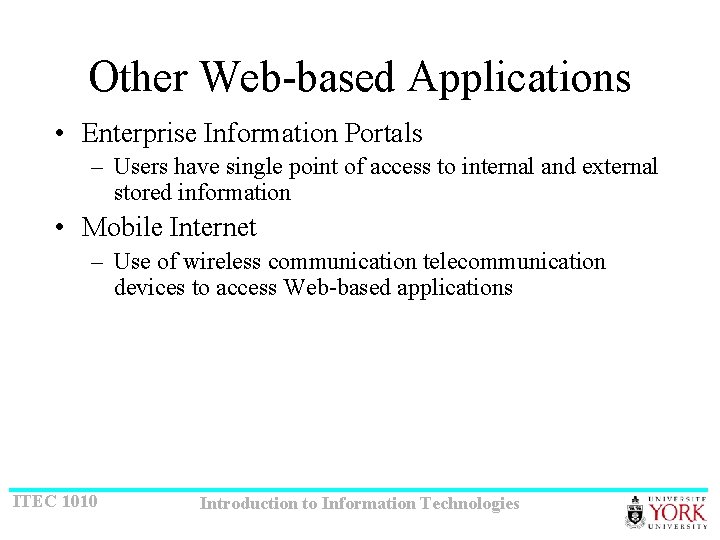 Other Web-based Applications

• Enterprise Information Portals
– Users have single point of access to internal and external stored information

• Mobile Internet
– Use of wireless communication telecommunication devices to access Web-based applications

ITEC 1010

Introduction to Information Technologies

UNIVERSITÉ YORK UNIVERSITY